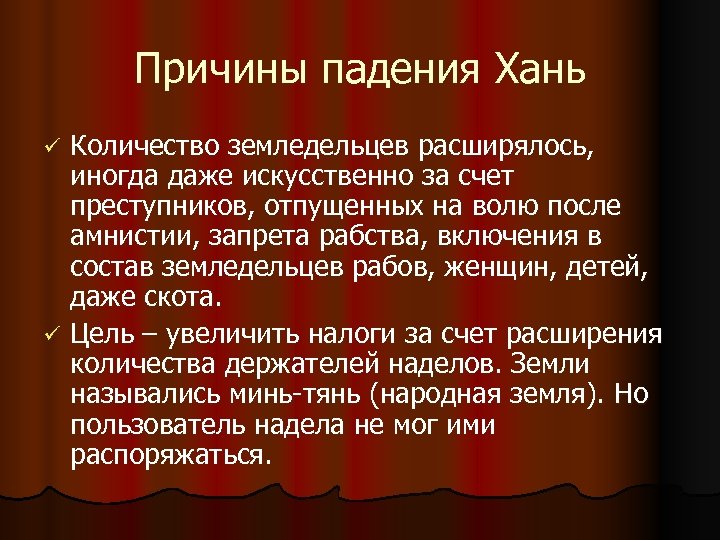 Причины падения Хань

✓ Количество земледельцев расширялось, иногда даже искусственно за счет преступников, отпущенных на волю после амнистии, запрета рабства, включения в состав земледельцев рабов, женщин, детей, даже скота.

✓ Цель – увеличить налоги за счет расширения количества держателей наделов. Земли назывались минь-тянь (народная земля). Но пользователь надела не мог ими распоряжаться.